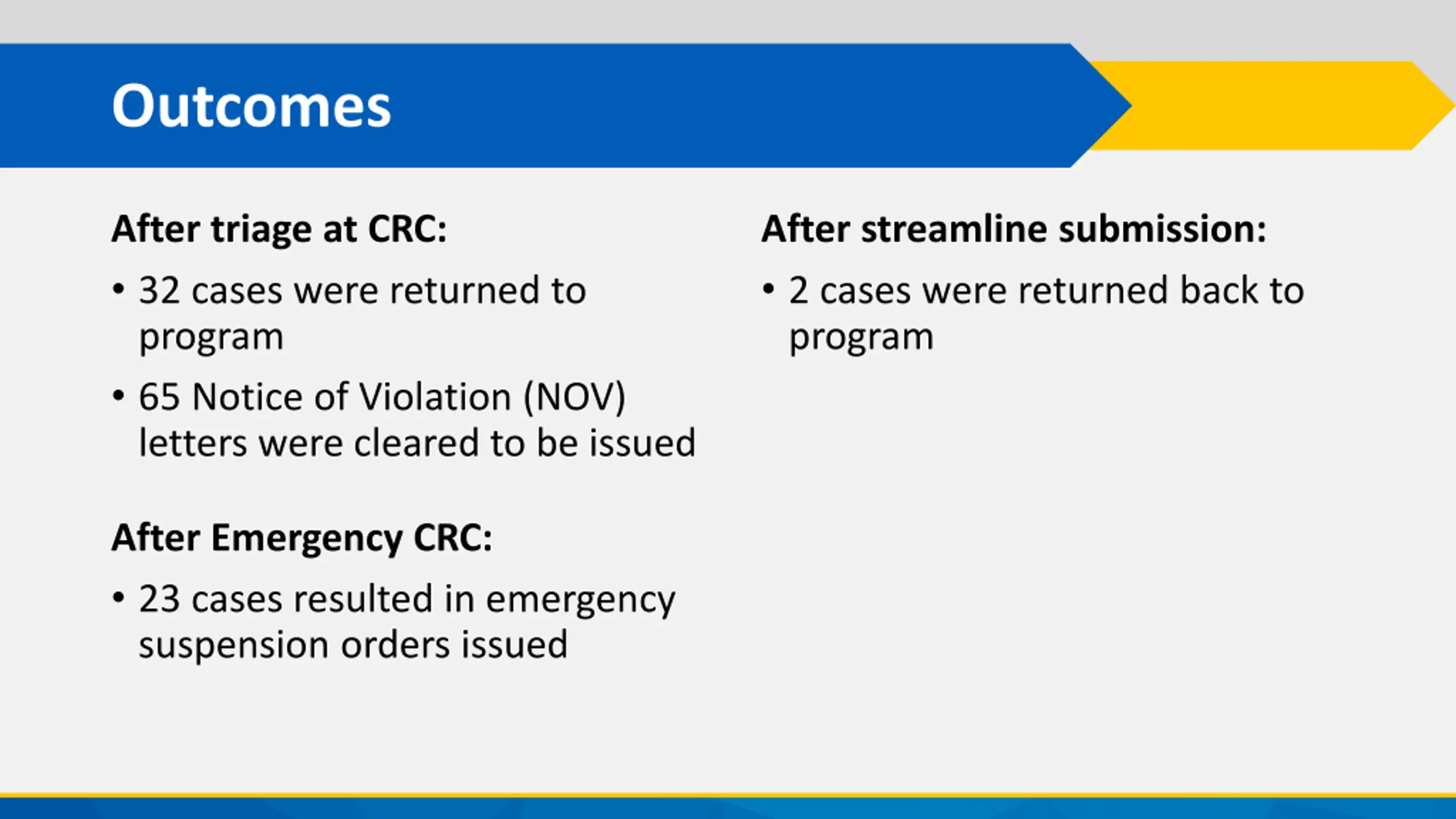 Outcomes

After triage at CRC:

• 32 cases were returned to program

• 65 Notice of Violation (NOV) letters were cleared to be issued

After Emergency CRC:

• 23 cases resulted in emergency suspension orders issued

After streamline submission:

• 2 cases were returned back to program